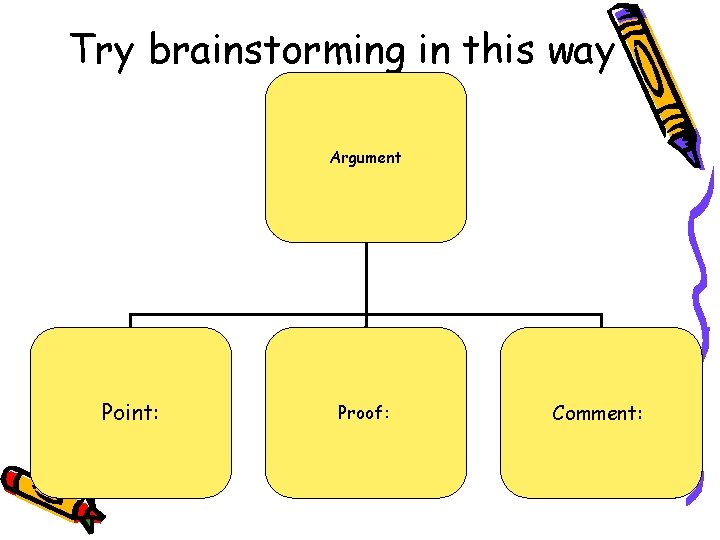 Try brainstorming in this way

Argument

Point:

Proof:

Comment: